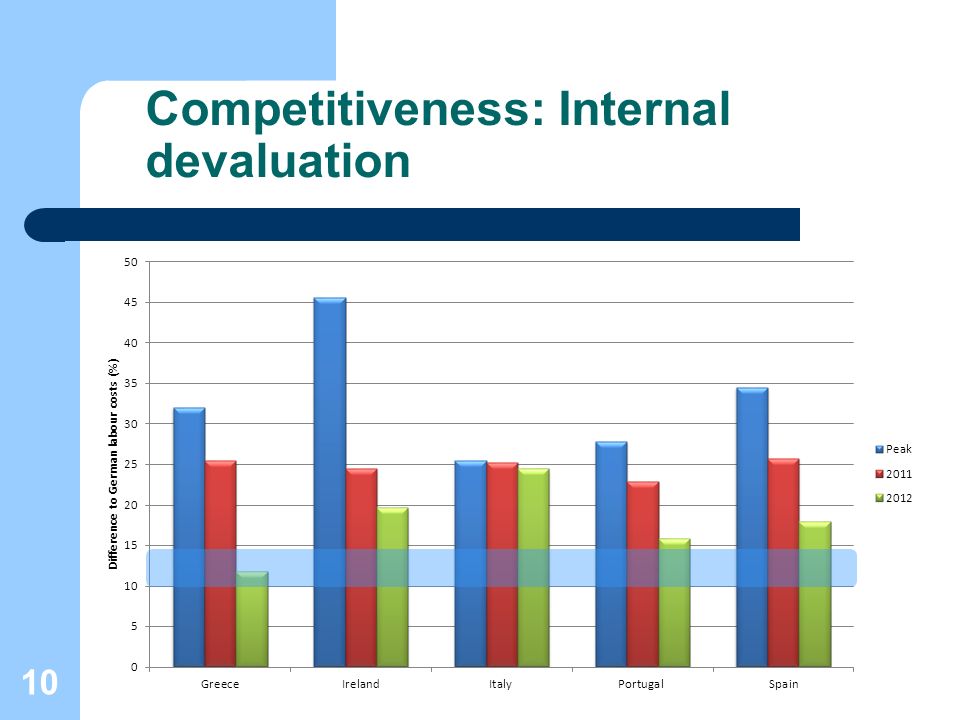 Competitiveness: Internal devaluation

Difference to German labour costs (%)

50
45
40
35
30
25
20
15
10
5
0

Greece
Ireland
Italy
Portugal
Spain

Peak
2011
2012

10